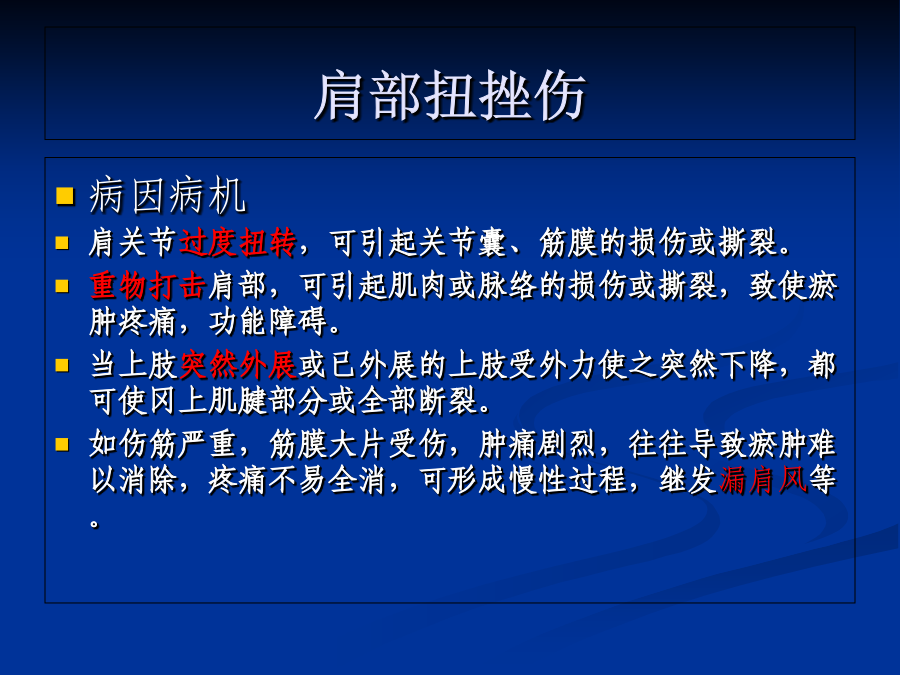 肩部扭挫伤

病因病机

肩关节过度扭转，可引起关节囊、筋膜的损伤或撕裂。

重物打击肩部，可引起肌肉或脉络的损伤或撕裂，致使瘀肿疼痛，功能障碍。

当上肢突然外展或已外展的上肢受外力使之突然下降，都可使冈上肌腱部分或全部断裂。

如伤筋严重，筋膜大片受伤，肿痛剧烈，往往导致瘀肿难以消除，疼痛不易全消，可形成慢性过程，继发漏肩风等。